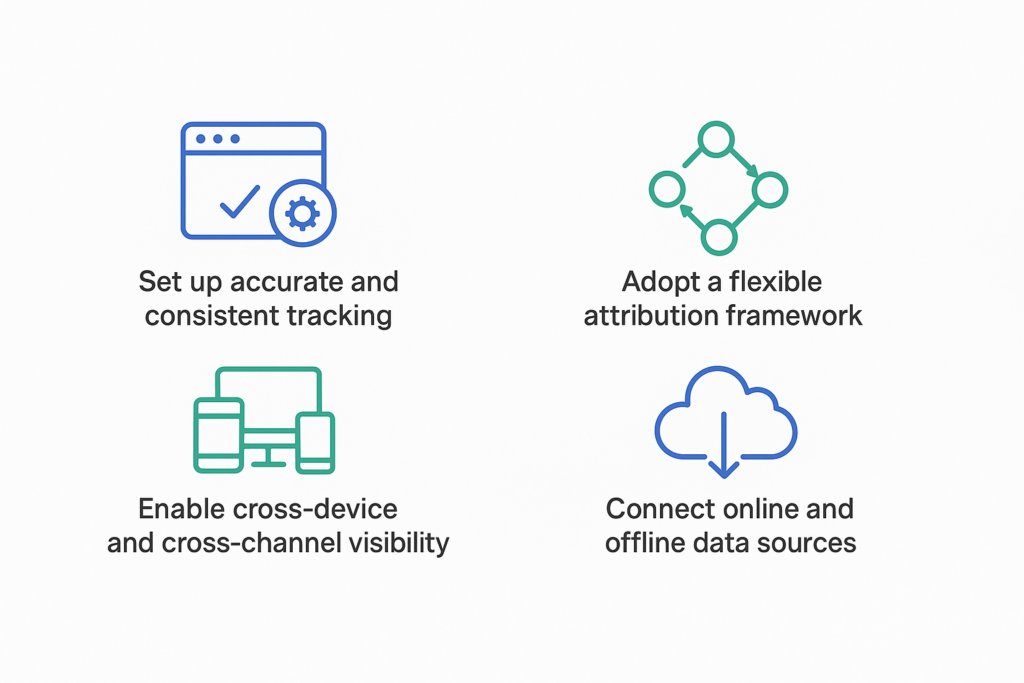 Set up accurate and consistent tracking

Adopt a flexible attribution framework

Enable cross-device and cross-channel visibility

Connect online and offline data sources